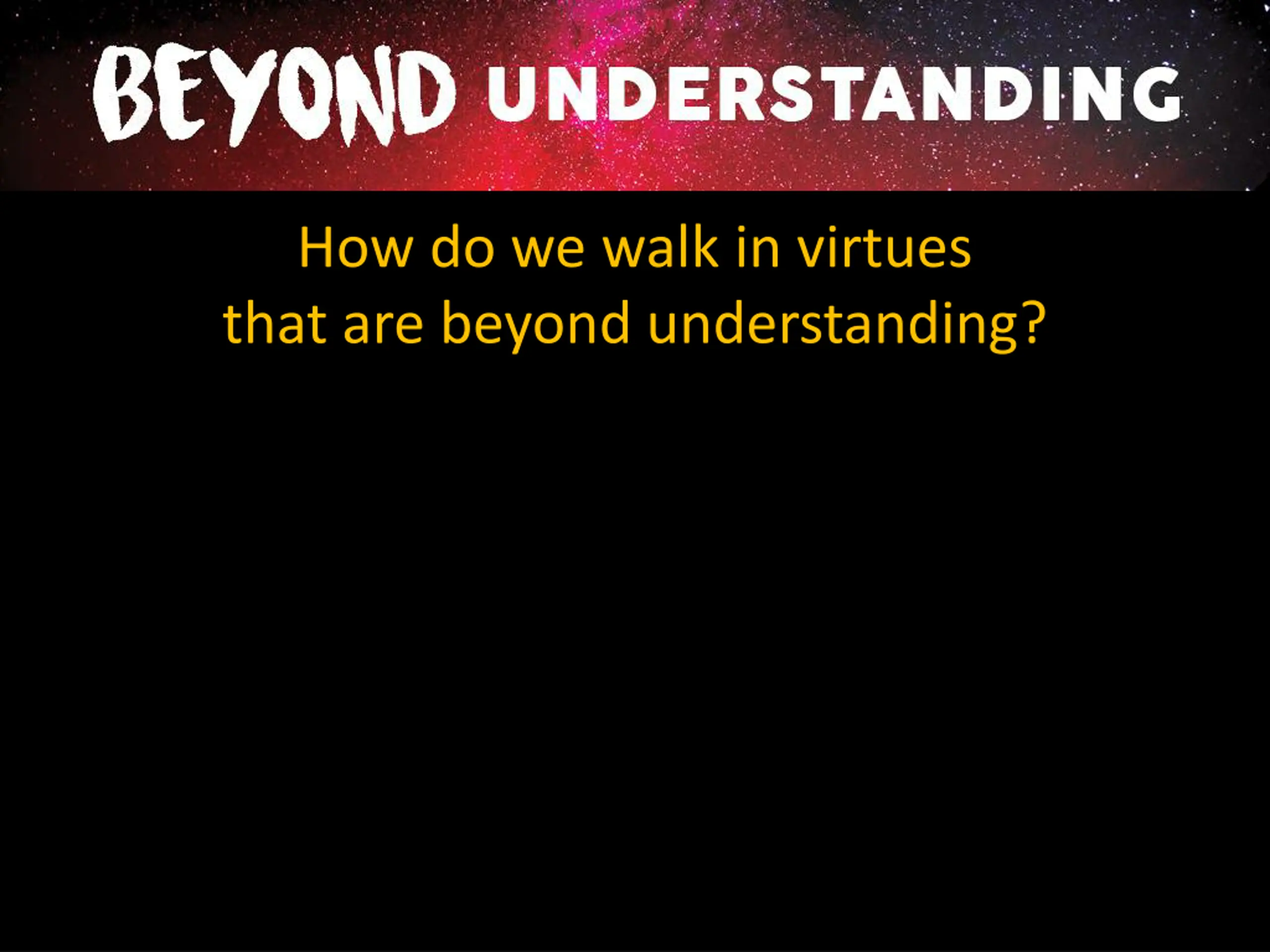 BEYOND UNDERSTANDING

How do we walk in virtues that are beyond understanding?